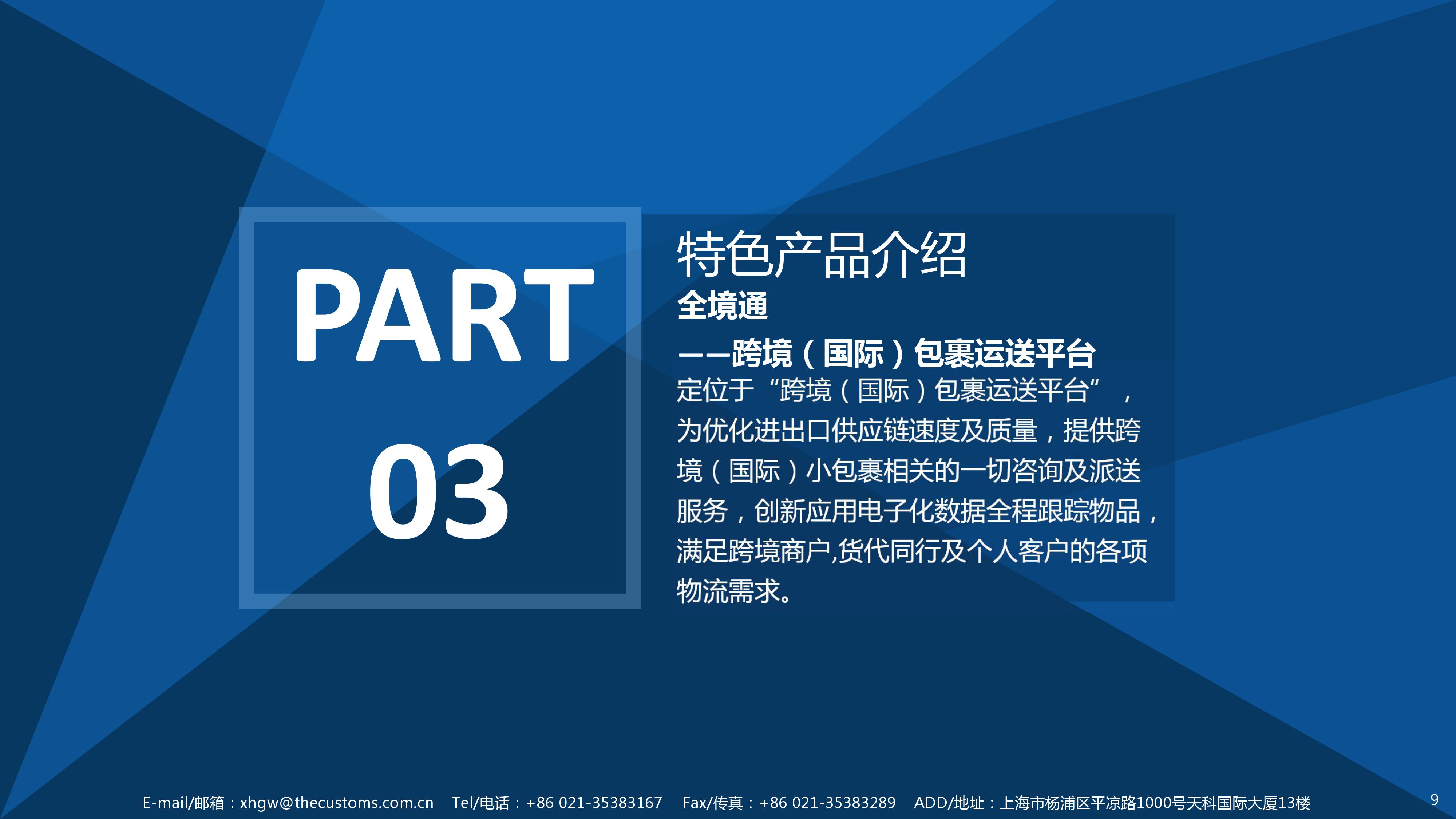 PART
03

特色产品介绍
全境通
——跨境（国际）包裹运送平台

定位于“跨境（国际）包裹运送平台”，为优化进出口供应链速度及质量，提供跨境（国际）小包裹相关的一切咨询及派送服务，创新应用电子化数据全程跟踪物品，满足跨境商户,货代同行及个人客户的各项物流需求。

E-mail/邮箱：xhgw@thecustoms.com.cn Tel/电话：+86 021-35383167 Fax/传真：+86 021-35383289 ADD/地址：上海市杨浦区平凉路1000号天科国际大厦13楼

9